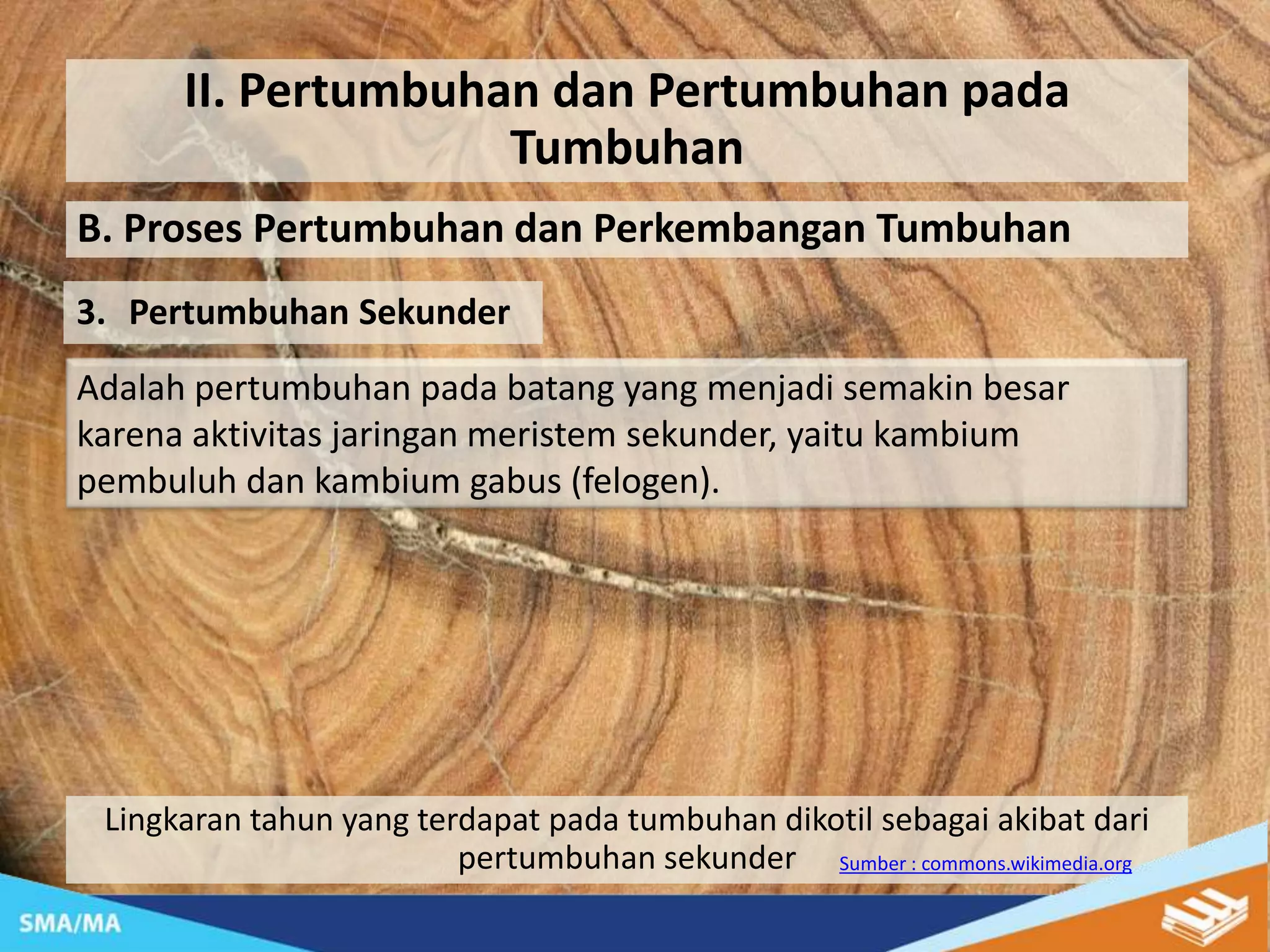 II. Pertumbuhan dan Pertumbuhan pada Tumbuhan

B. Proses Pertumbuhan dan Perkembangan Tumbuhan

3. Pertumbuhan Sekunder

Adalah pertumbuhan pada batang yang menjadi semakin besar karena aktivitas jaringan meristem sekunder, yaitu kambium pembuluh dan kambium gabus (felogen).

Lingkaran tahun yang terdapat pada tumbuhan dikotil sebagai akibat dari pertumbuhan sekunder

Sumber : commons.wikimedia.org

SMA/MA